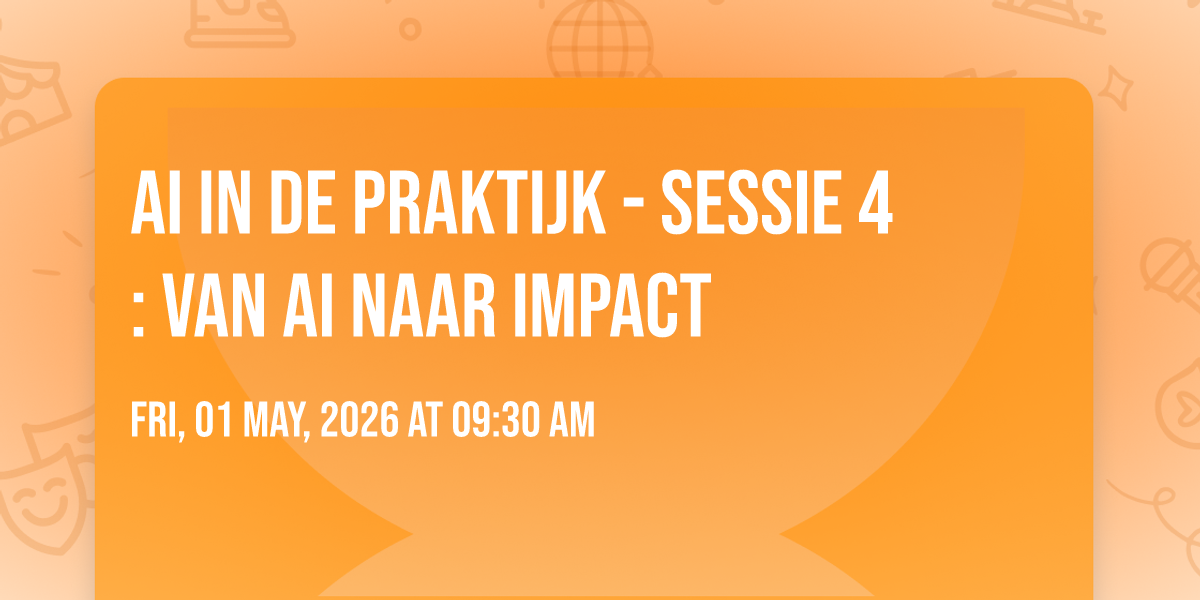 AI IN DE PRAKTIJK - SESSIE 4 : VAN AI NAAR IMPACT

FRI, 01 MAY, 2026 AT 09:30 AM